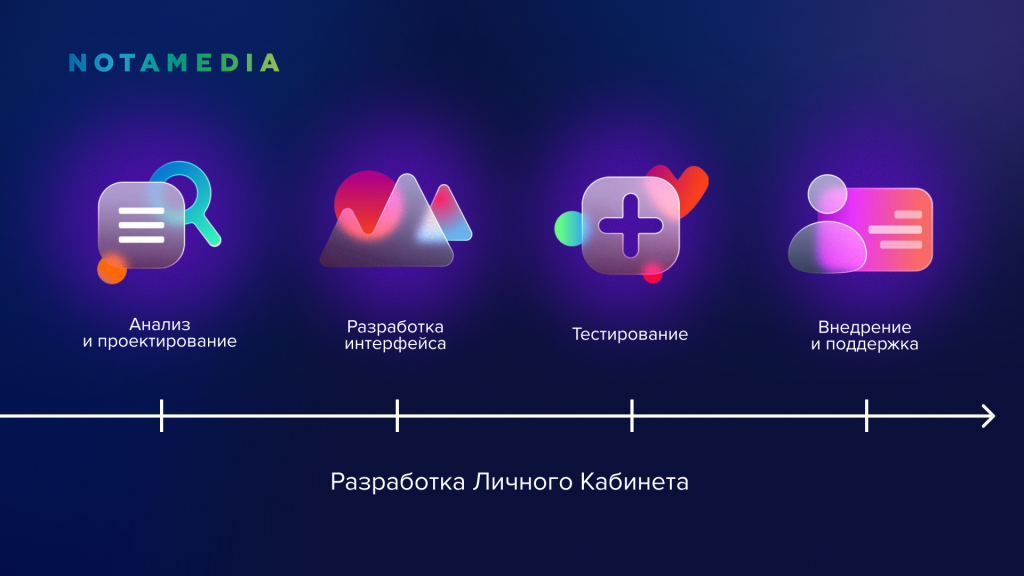 NOTAMEDIA

Анализ и проектирование

Разработка интерфейса

Тестирование

Внедрение и поддержка

Разработка Личного Кабинета